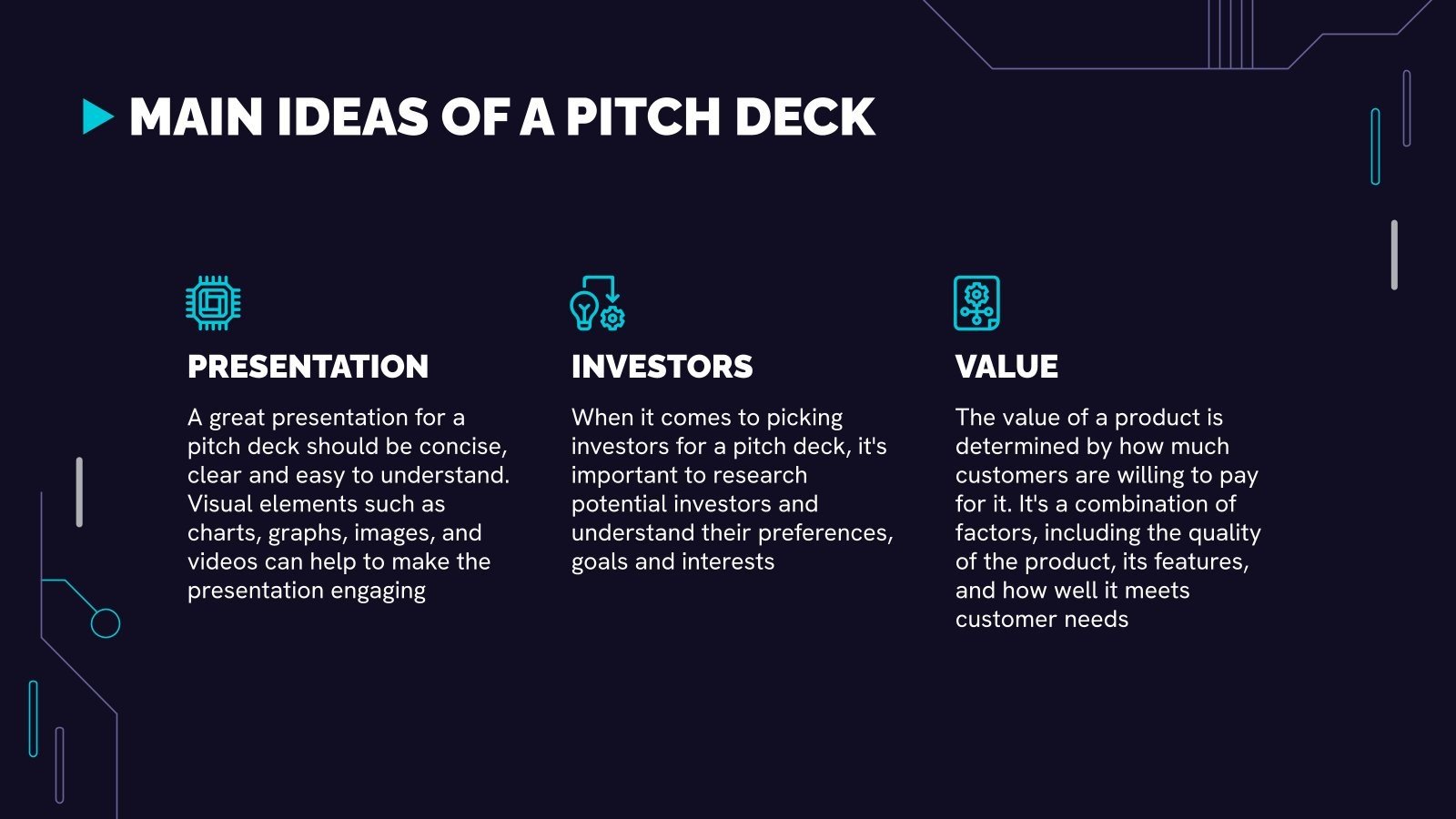 MAIN IDEAS OF A PITCH DECK

PRESENTATION

A great presentation for a pitch deck should be concise, clear and easy to understand. Visual elements such as charts, graphs, images, and videos can help to make the presentation engaging

INVESTORS

When it comes to picking investors for a pitch deck, it's important to research potential investors and understand their preferences, goals and interests

VALUE

The value of a product is determined by how much customers are willing to pay for it. It's a combination of factors, including the quality of the product, its features, and how well it meets customer needs